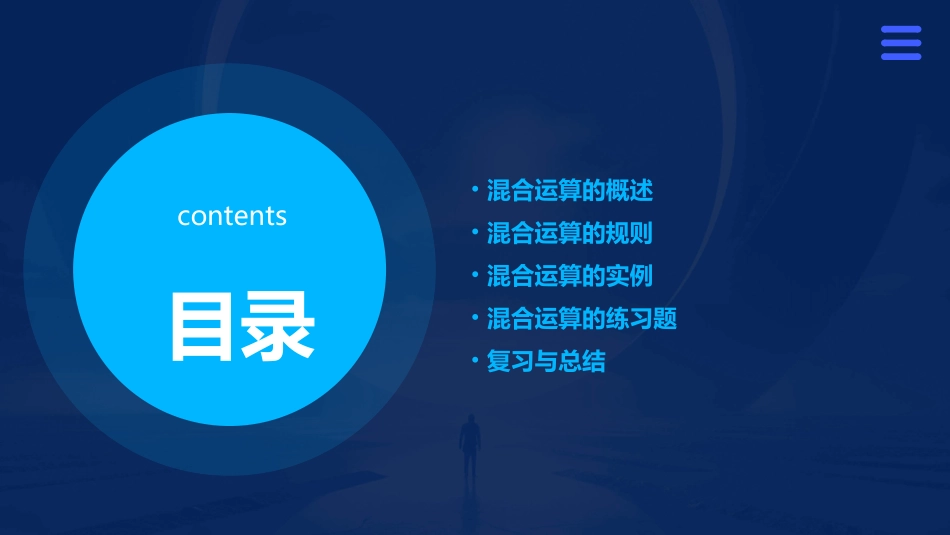 contents

目录

• 混合运算的概述
• 混合运算的规则
• 混合运算的实例
• 混合运算的练习题
• 复习与总结